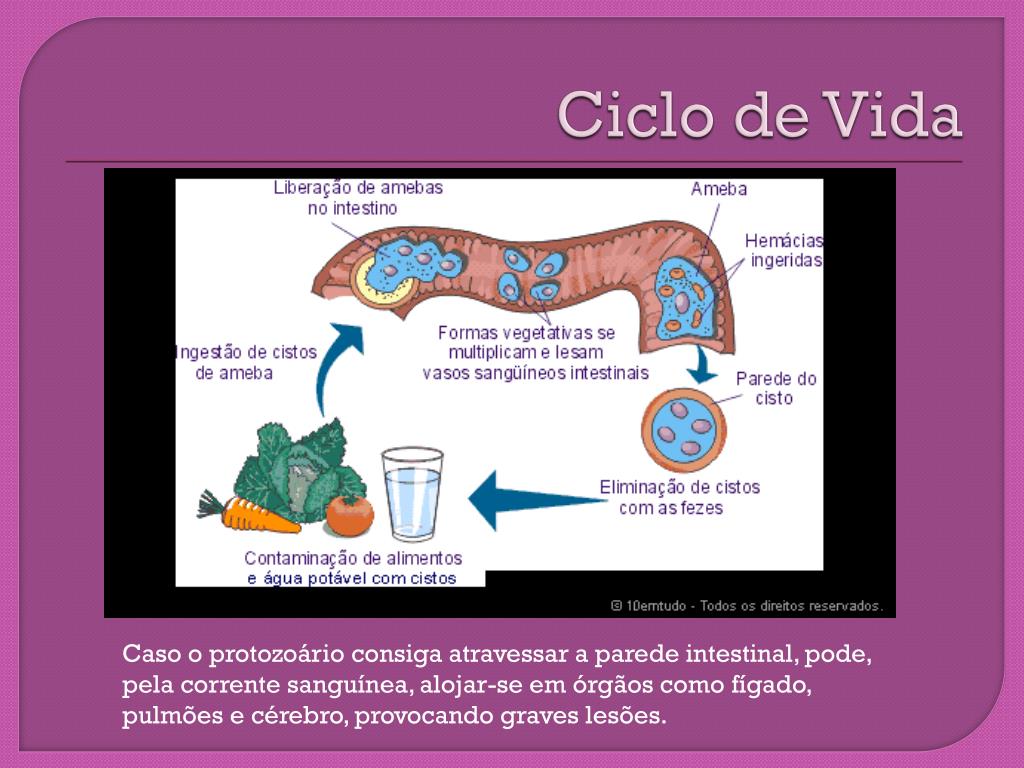 Ciclo de Vida

Liberação de amebas no intestino

Ameba

Hemácias ingeridas

Formas vegetativas se multiplicam e lesam vasos sangüíneos intestinais

Ingestão de cistos de ameba

Parede do cisto

Eliminação de cistos com as fezes

Contaminação de alimentos e água potável com cistos

© 10emtudo - Todos os direitos reservados.

Caso o protozoário consiga atravessar a parede intestinal, pode, pela corrente sanguínea, alojar-se em órgãos como fígado, pulmões e cérebro, provocando graves lesões.